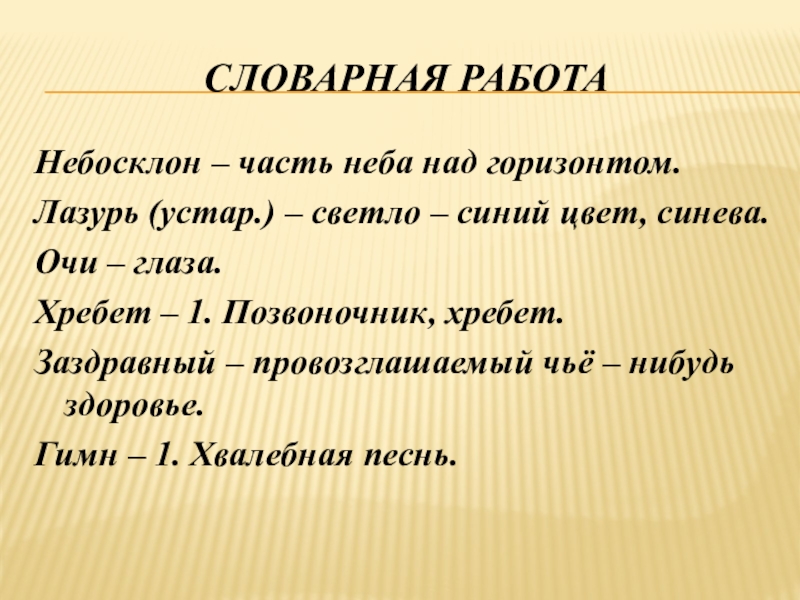 СЛОВАРНАЯ РАБОТА

Небосклон – часть неба над горизонтом.

Лазурь (устар.) – светло – синий цвет, синева.

Очи – глаза.

Хребет – 1. Позвоночник, хребет.

Заздравный – провозглашаемый чьё – нибудь здоровье.

Гимн – 1. Хвалебная песнь.